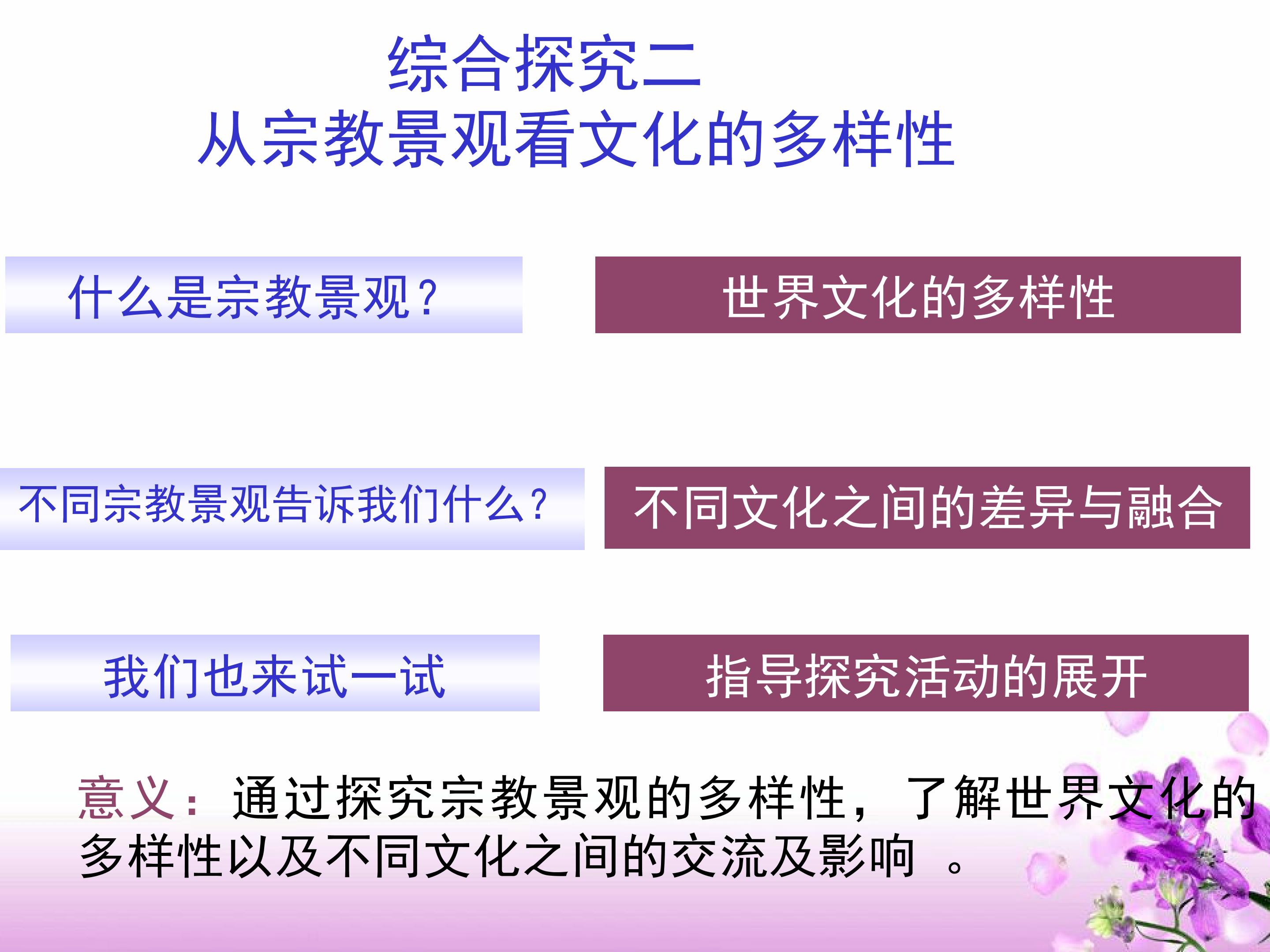 综合探究二
从宗教景观看文化的多样性

什么是宗教景观？

世界文化的多样性

不同宗教景观告诉我们什么？

不同文化之间的差异与融合

我们也来试一试

指导探究活动的展开

意义：通过探究宗教景观的多样性，了解世界文化的多样性以及不同文化之间的交流及影响。